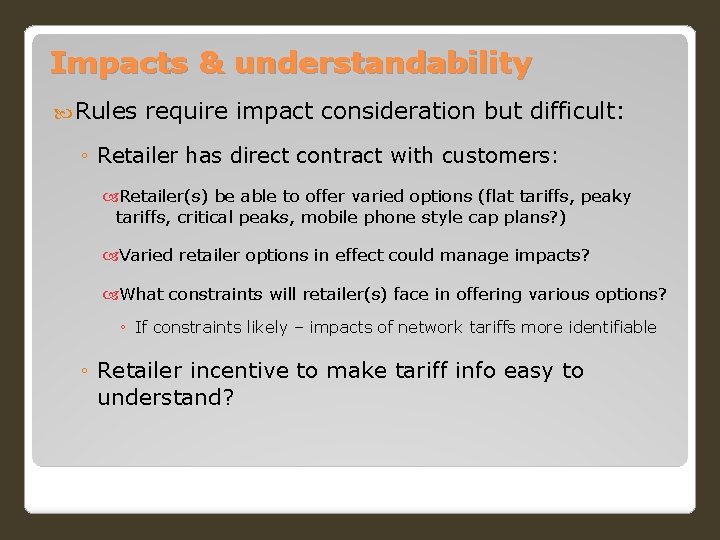 Impacts & understandability

Rules require impact consideration but difficult:

◦ Retailer has direct contract with customers:

Retailer(s) be able to offer varied options (flat tariffs, peaky tariffs, critical peaks, mobile phone style cap plans?)

Varied retailer options in effect could manage impacts?

What constraints will retailer(s) face in offering various options?

◦ If constraints likely – impacts of network tariffs more identifiable

◦ Retailer incentive to make tariff info easy to understand?